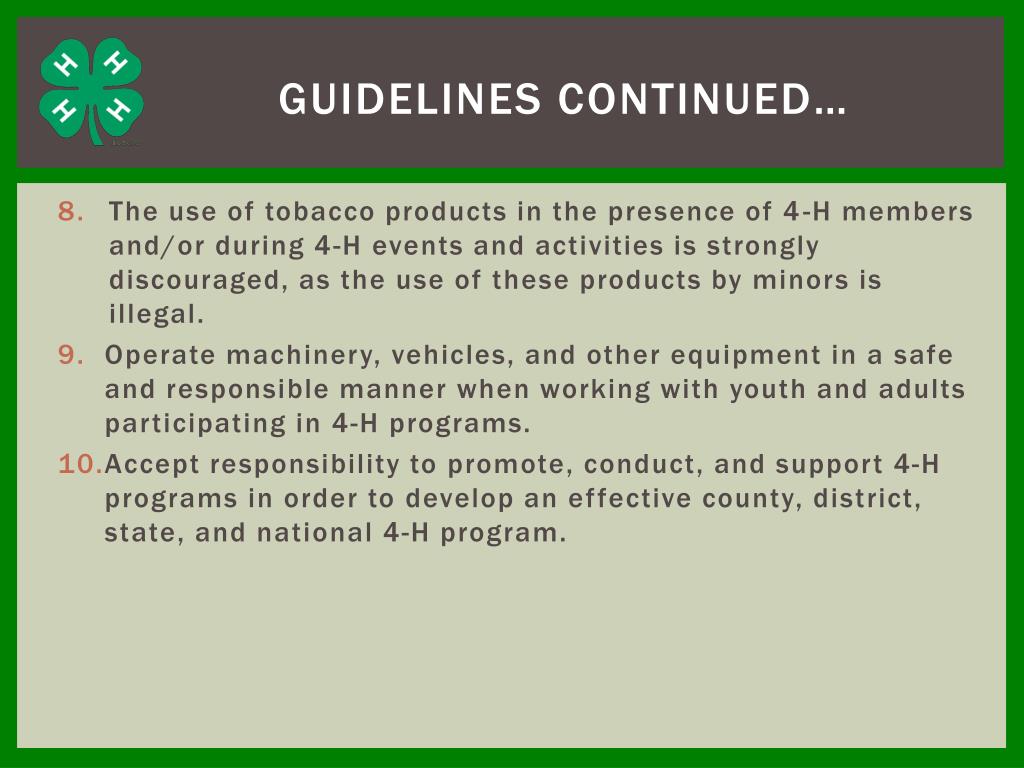 H
H
H
H

GUIDELINES CONTINUED…

8. The use of tobacco products in the presence of 4-H members and/or during 4-H events and activities is strongly discouraged, as the use of these products by minors is illegal.

9. Operate machinery, vehicles, and other equipment in a safe and responsible manner when working with youth and adults participating in 4-H programs.

10. Accept responsibility to promote, conduct, and support 4-H programs in order to develop an effective county, district, state, and national 4-H program.